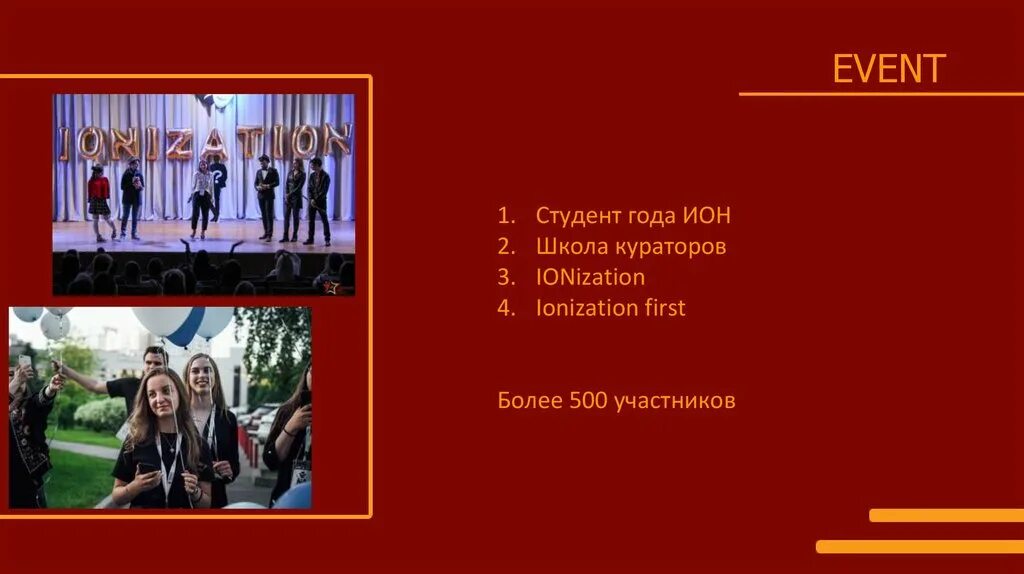 EVENT

IONIZATION

1. Студент года ИОН
2. Школа кураторов
3. IONization
4. Ionization first

Более 500 участников